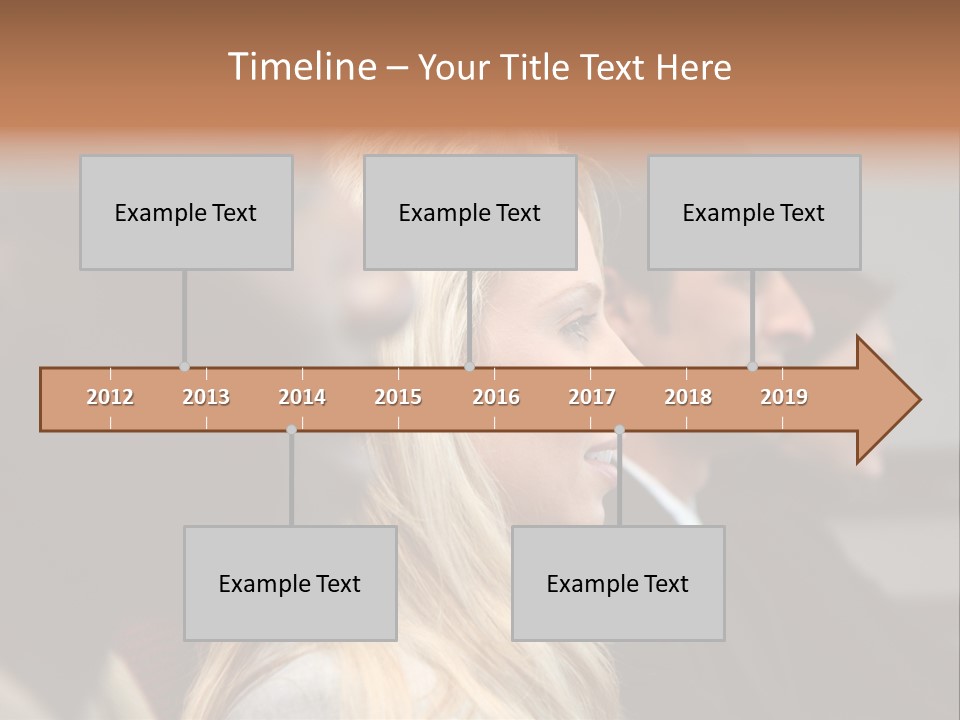 Timeline – Your Title Text Here

Example Text

Example Text

Example Text

2012 2013 2014 2015 2016 2017 2018 2019

Example Text

Example Text